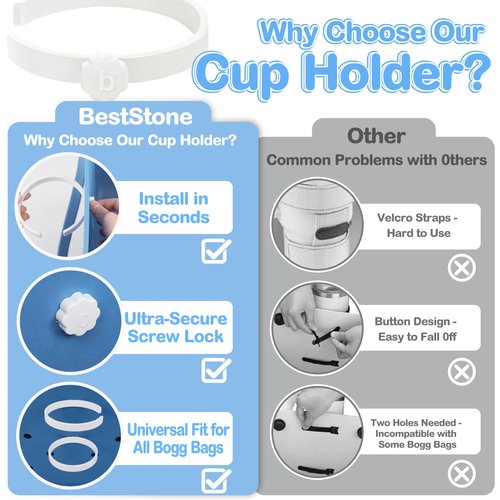 b

Why Choose Our Cup Holder?

BestStone
Why Choose Our Cup Holder?

Install in Seconds

Ultra-Secure Screw Lock

Universal Fit for All Bogg Bags

Other
Common Problems with 0thers

Velcro Straps - Hard to Use

Button Design - Easy to Fall 0ff

Two Holes Needed - Incompatible with Some Bogg Bags